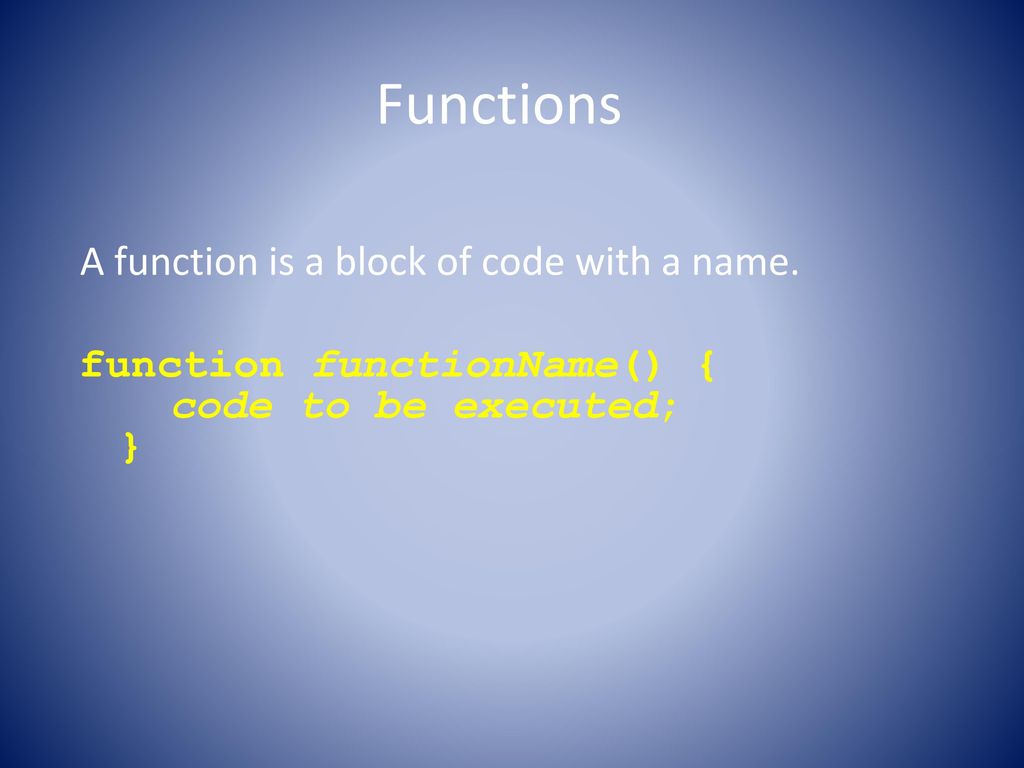 Functions

A function is a block of code with a name.

function functionName() {
    code to be executed;
  }